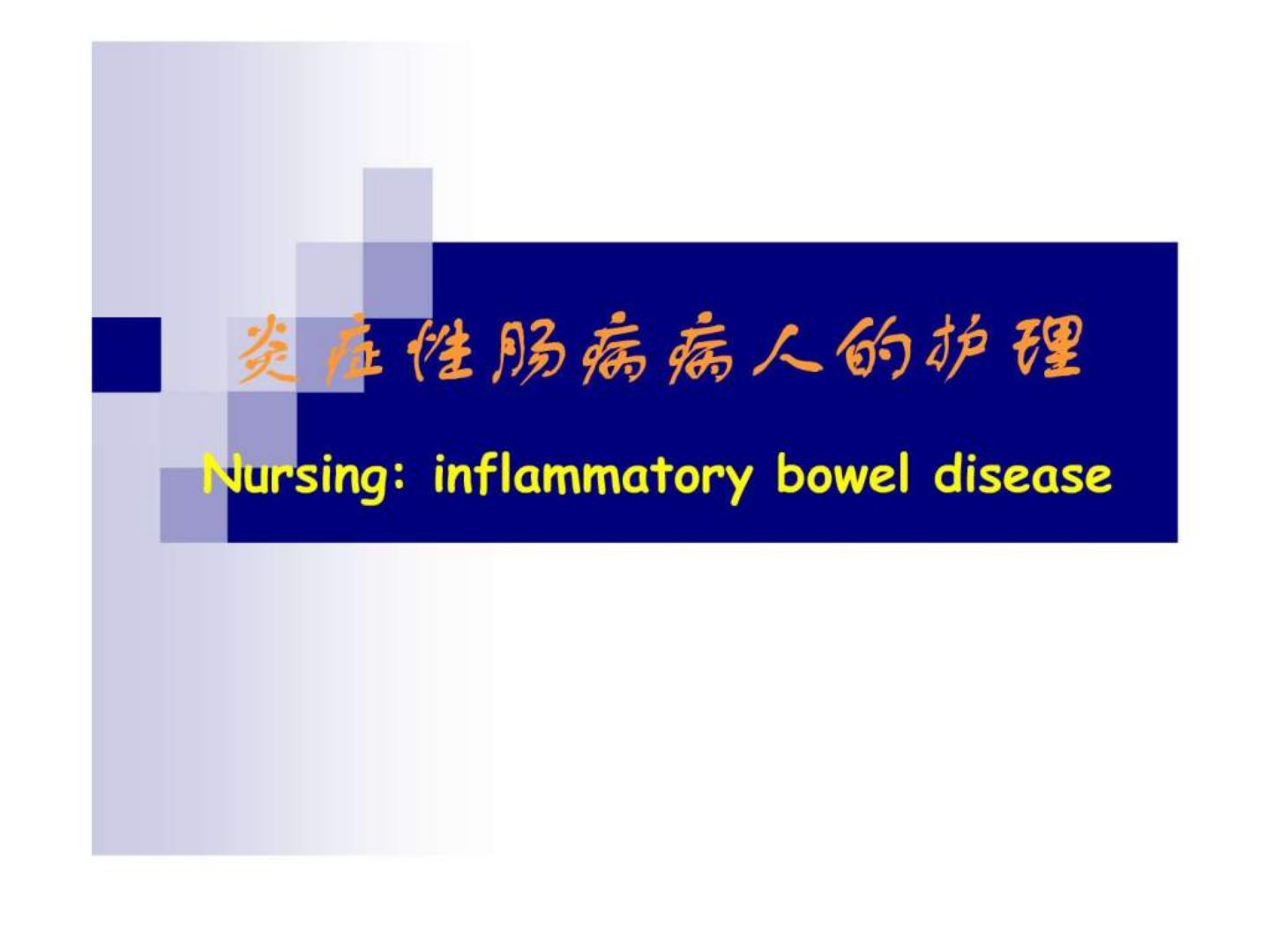 炎症性肠病病人的护理

Nursing: inflammatory bowel disease